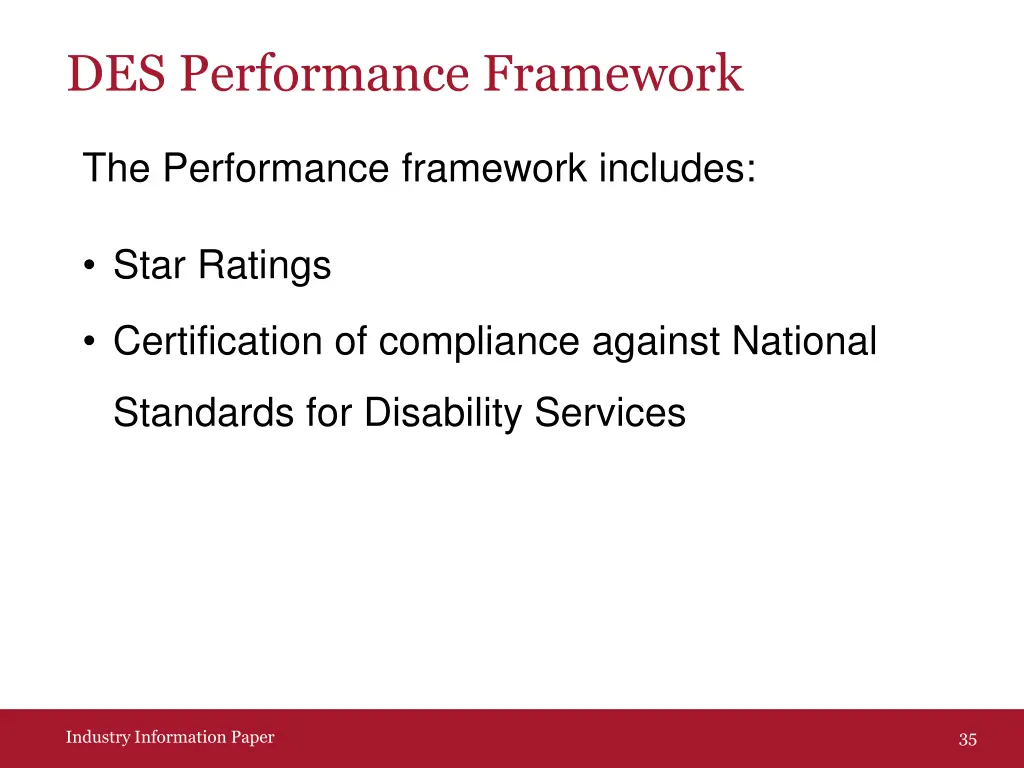 DES Performance Framework

The Performance framework includes:

• Star Ratings

• Certification of compliance against National Standards for Disability Services

Industry Information Paper

35